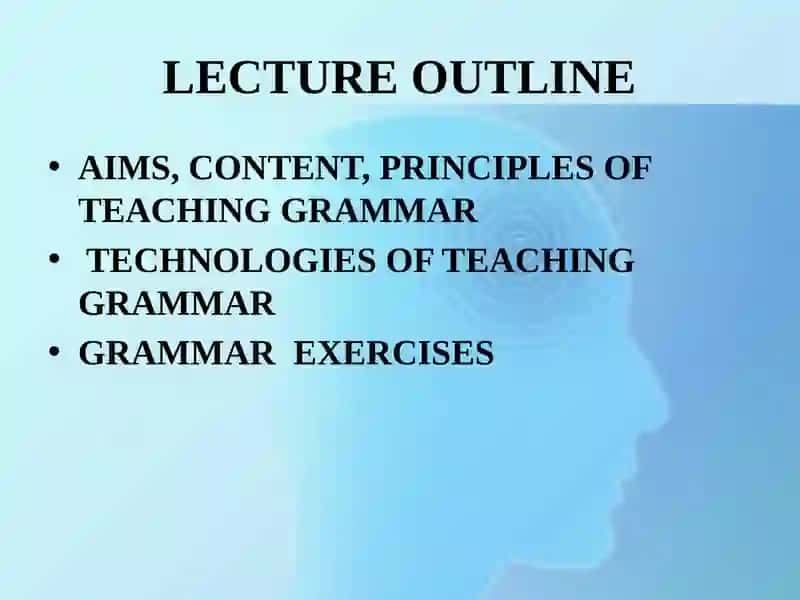 LECTURE OUTLINE

• AIMS, CONTENT, PRINCIPLES OF TEACHING GRAMMAR
• TECHNOLOGIES OF TEACHING GRAMMAR
• GRAMMAR EXERCISES